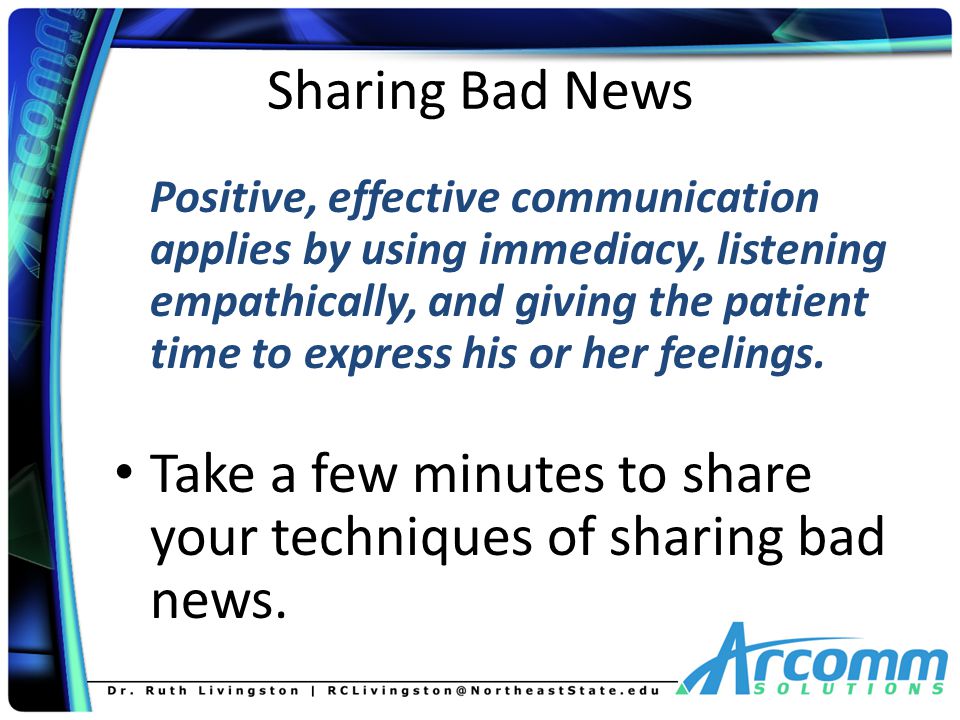 Arcomm
SOLUTIONS

Sharing Bad News

Positive, effective communication applies by using immediacy, listening empathically, and giving the patient time to express his or her feelings.

• Take a few minutes to share your techniques of sharing bad news.

Dr. Ruth Livingston | RCLivingston@NortheastState.edu

Arcomm
SOLUTIONS